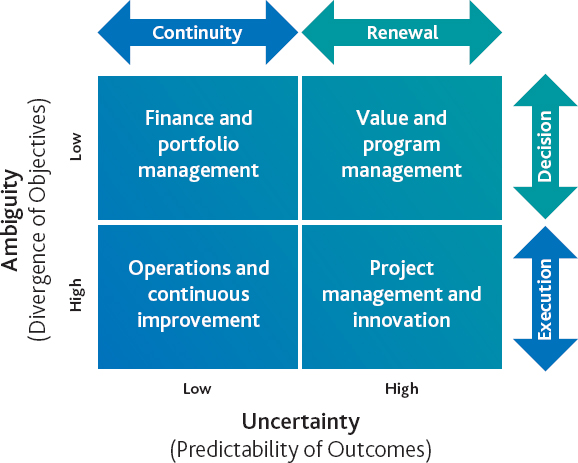 Continuity

Renewal

Ambiguity
(Divergence of Objectives)

Low

High

Finance and portfolio management

Value and program management

Operations and continuous improvement

Project management and innovation

Decision

Execution

Low

High

Uncertainty
(Predictability of Outcomes)